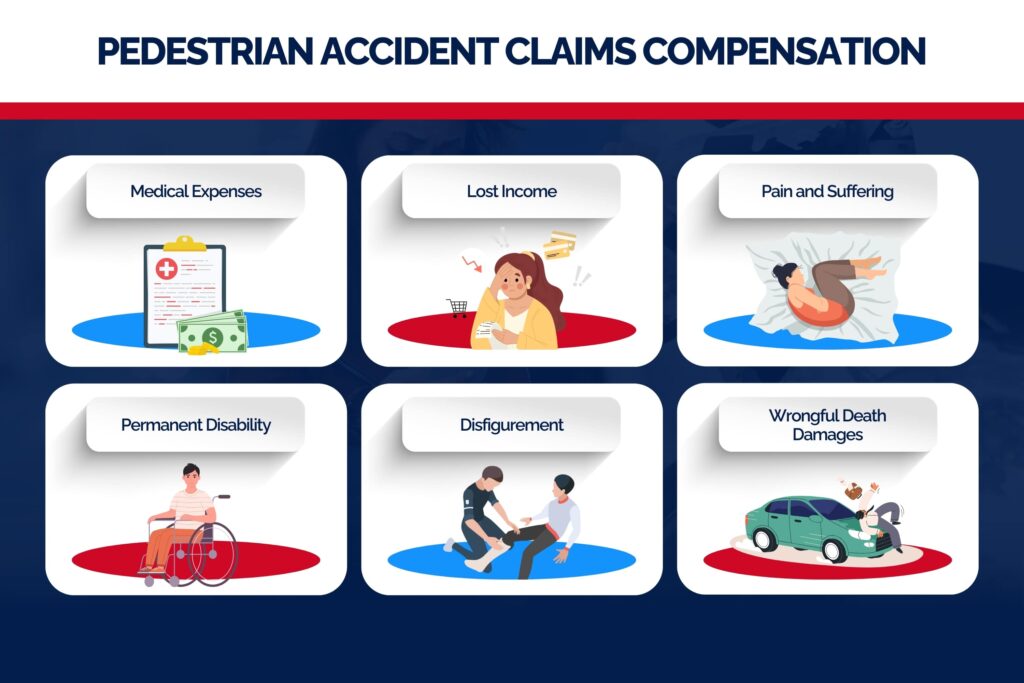 PEDESTRIAN ACCIDENT CLAIMS COMPENSATION

Medical Expenses

Lost Income

Pain and Suffering

Permanent Disability

Disfigurement

Wrongful Death Damages